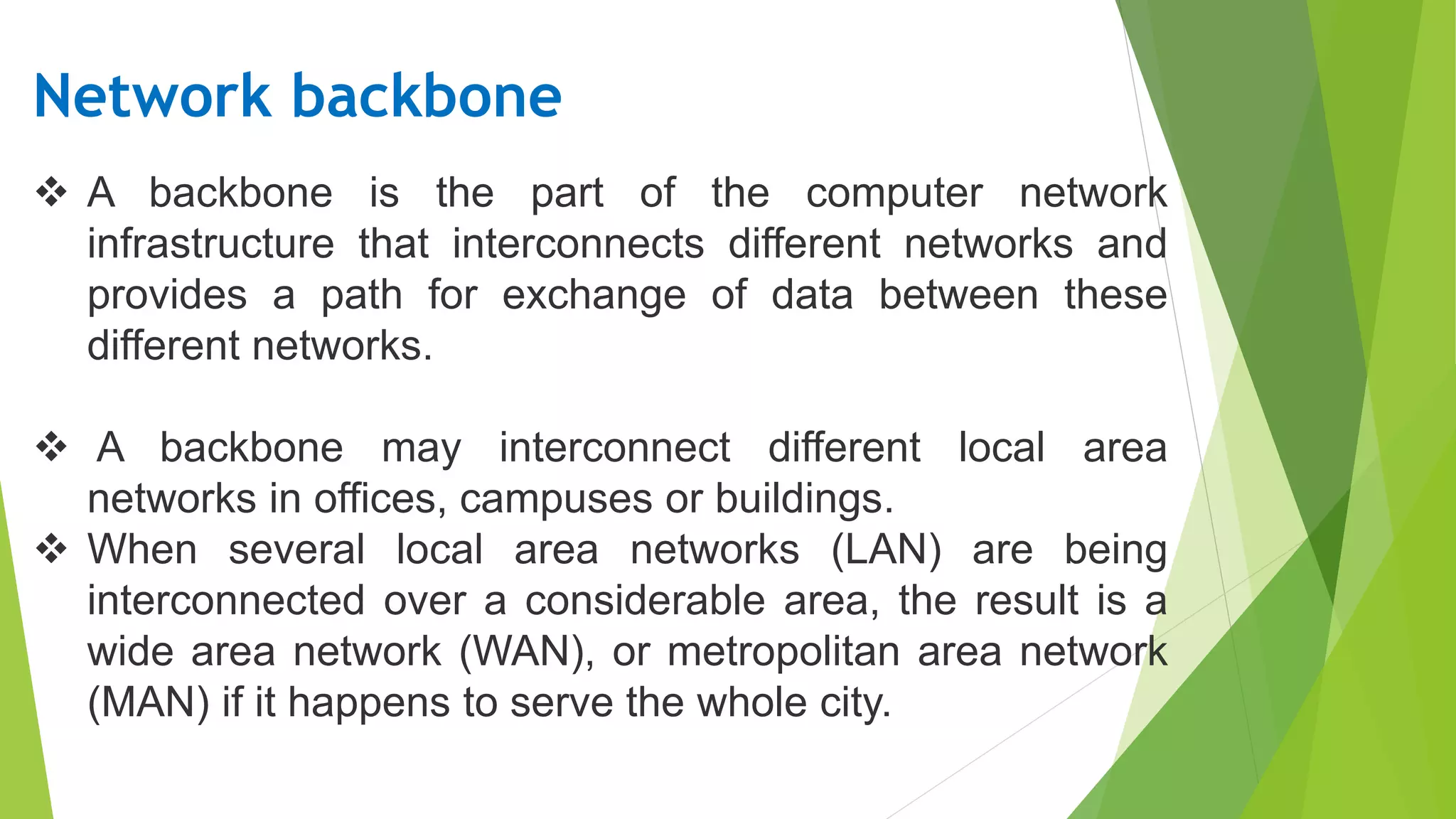 Network backbone

❖ A backbone is the part of the computer network infrastructure that interconnects different networks and provides a path for exchange of data between these different networks.

❖ A backbone may interconnect different local area networks in offices, campuses or buildings.

❖ When several local area networks (LAN) are being interconnected over a considerable area, the result is a wide area network (WAN), or metropolitan area network (MAN) if it happens to serve the whole city.